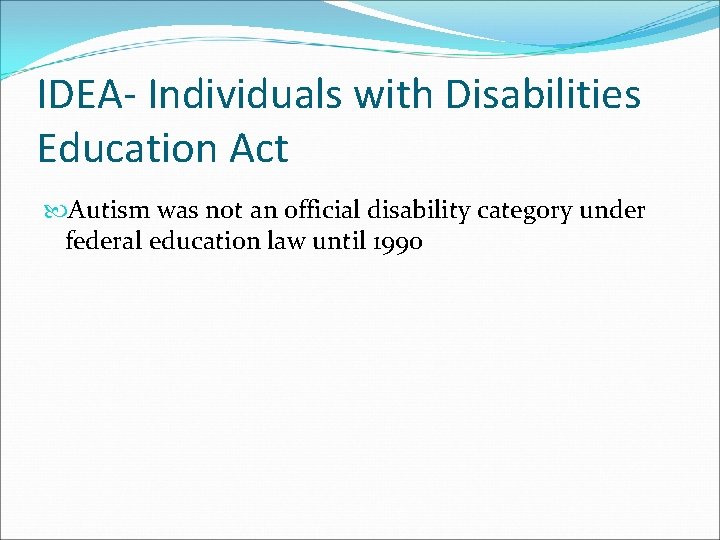 IDEA- Individuals with Disabilities Education Act

Autism was not an official disability category under federal education law until 1990